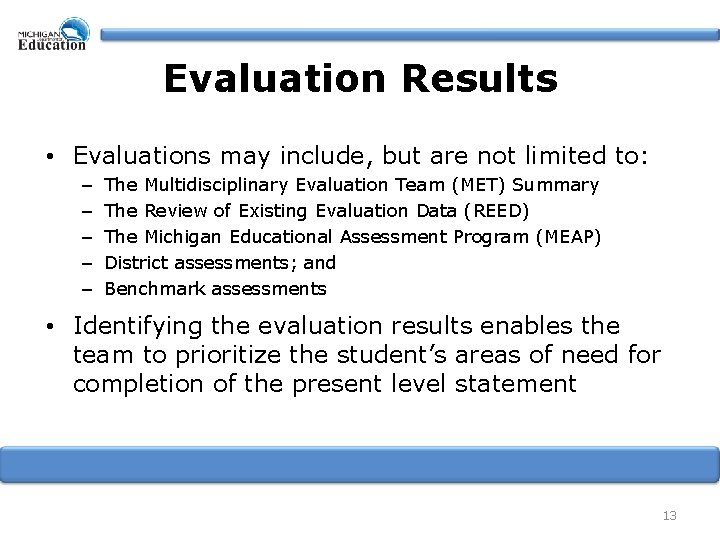 MICHIGAN Education

Evaluation Results

• Evaluations may include, but are not limited to:
– The Multidisciplinary Evaluation Team (MET) Summary
– The Review of Existing Evaluation Data (REED)
– The Michigan Educational Assessment Program (MEAP)
– District assessments; and
– Benchmark assessments

• Identifying the evaluation results enables the team to prioritize the student's areas of need for completion of the present level statement

13